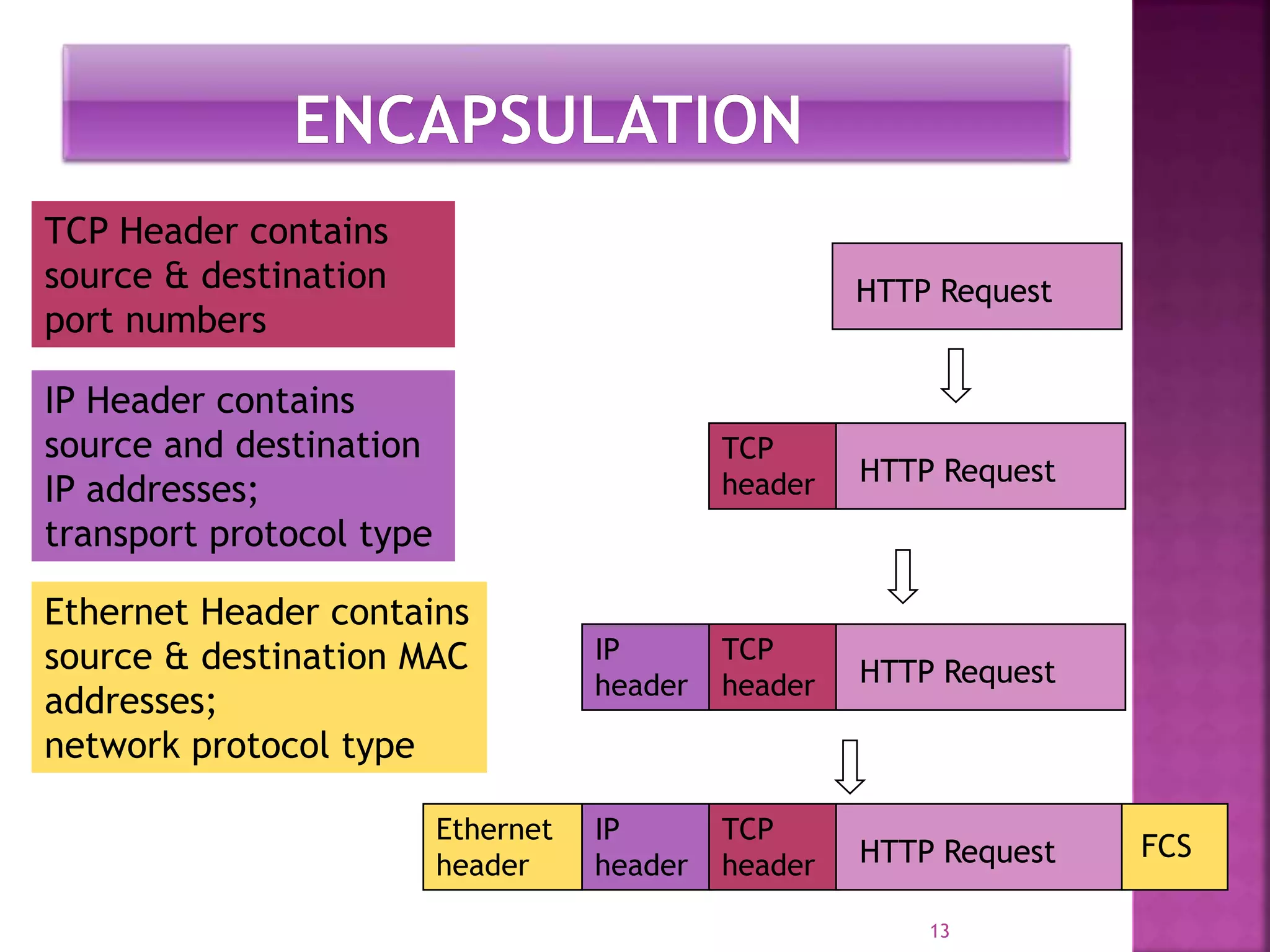 ENCAPSULATION

TCP Header contains source & destination port numbers

IP Header contains source and destination IP addresses; transport protocol type

Ethernet Header contains source & destination MAC addresses; network protocol type

HTTP Request

TCP header HTTP Request

IP header TCP header HTTP Request

Ethernet header IP header TCP header HTTP Request FCS

13